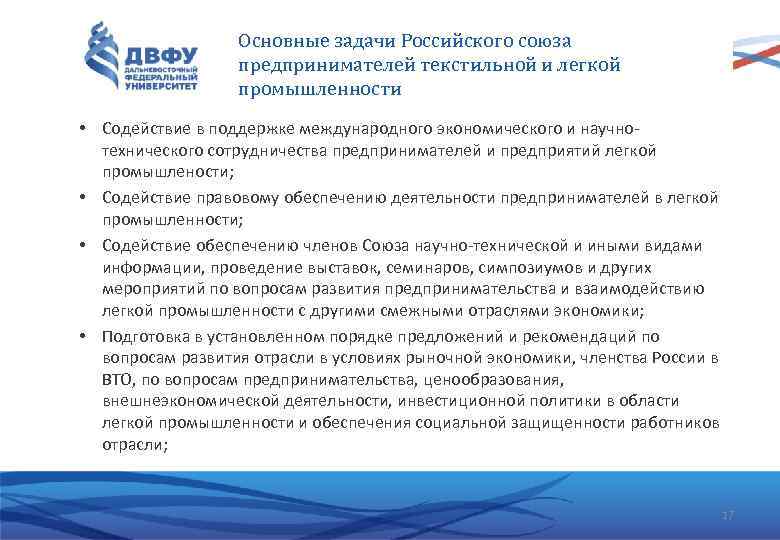 ДВФУ
ДАЛЬНЕВОСТОЧНЫЙ ФЕДЕРАЛЬНЫЙ УНИВЕРСИТЕТ

Основные задачи Российского союза предпринимателей текстильной и легкой промышленности

• Содействие в поддержке международного экономического и научно-технического сотрудничества предпринимателей и предприятий легкой промышлености;
• Содействие правовому обеспечению деятельности предпринимателей в легкой промышленности;
• Содействие обеспечению членов Союза научно-технической и иными видами информации, проведение выставок, семинаров, симпозиумов и других мероприятий по вопросам развития предпринимательства и взаимодействию легкой промышленности с другими смежными отраслями экономики;
• Подготовка в установленном порядке предложений и рекомендаций по вопросам развития отрасли в условиях рыночной экономики, членства России в ВТО, по вопросам предпринимательства, ценообразования, внешнеэкономической деятельности, инвестиционной политики в области легкой промышленности и обеспечения социальной защищенности работников отрасли;

17